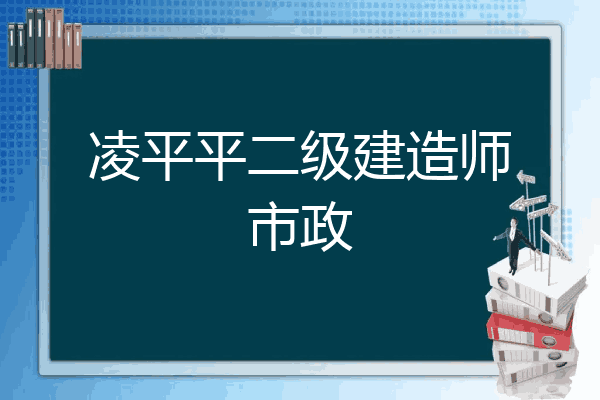 凌平平二级建造师市政